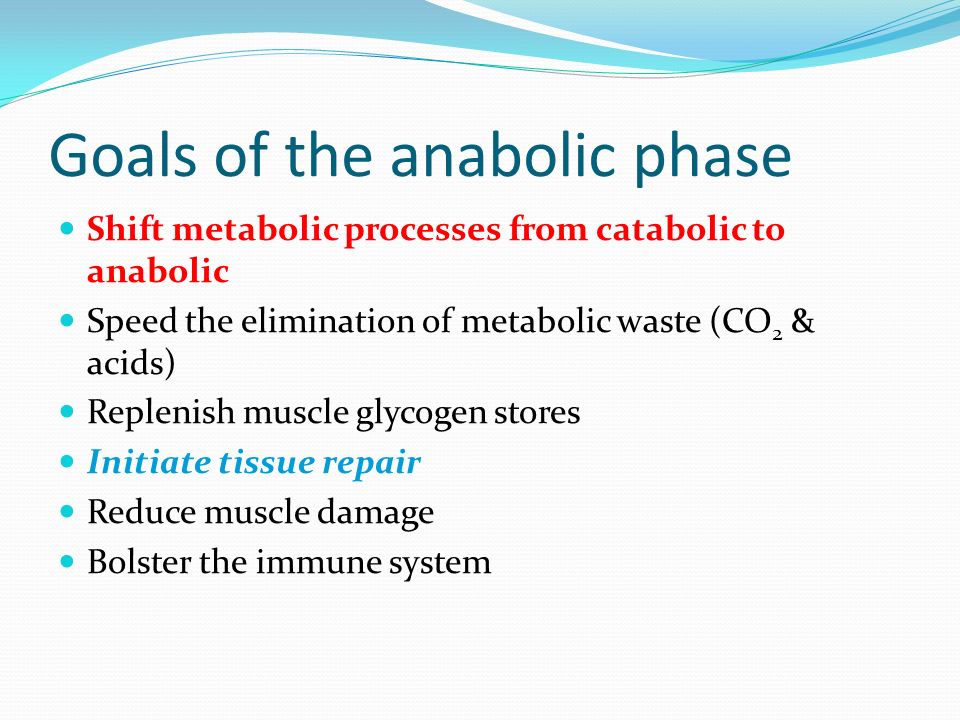 Goals of the anabolic phase

- Shift metabolic processes from catabolic to anabolic
- Speed the elimination of metabolic waste ($CO_2$ & acids)
- Replenish muscle glycogen stores
- Initiate tissue repair
- Reduce muscle damage
- Bolster the immune system